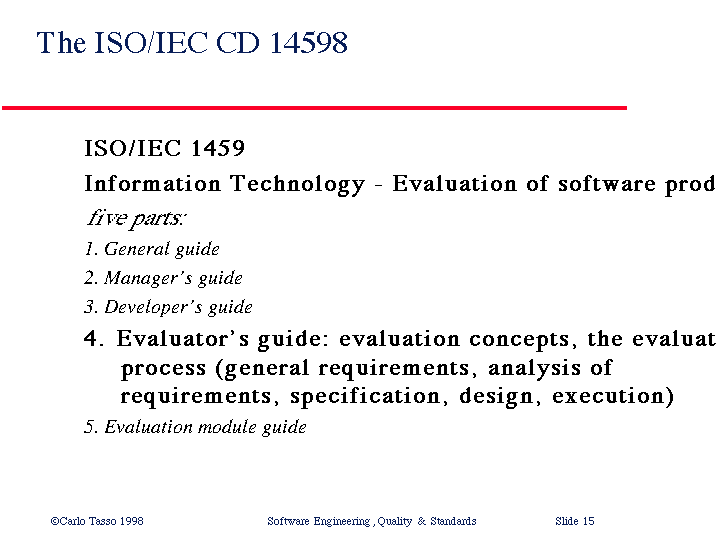 The ISO/IEC CD 14598

ISO/IEC 1459

Information Technology - Evaluation of software prod

five parts:

1. General guide

2. Manager's guide

3. Developer's guide

4. Evaluator's guide: evaluation concepts, the evaluat process (general requirements, analysis of requirements, specification, design, execution)

5. Evaluation module guide

©Carlo Tasso 1998 Software Engineering , Quality & Standards Slide 15